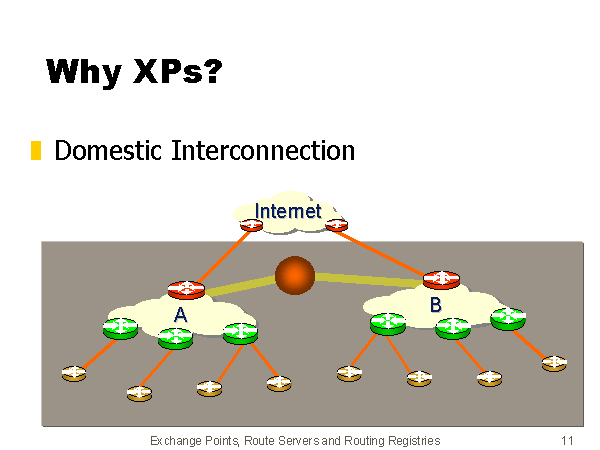 Why XPs?

Domestic Interconnection

Internet

A

B

Exchange Points, Route Servers and Routing Registries

11